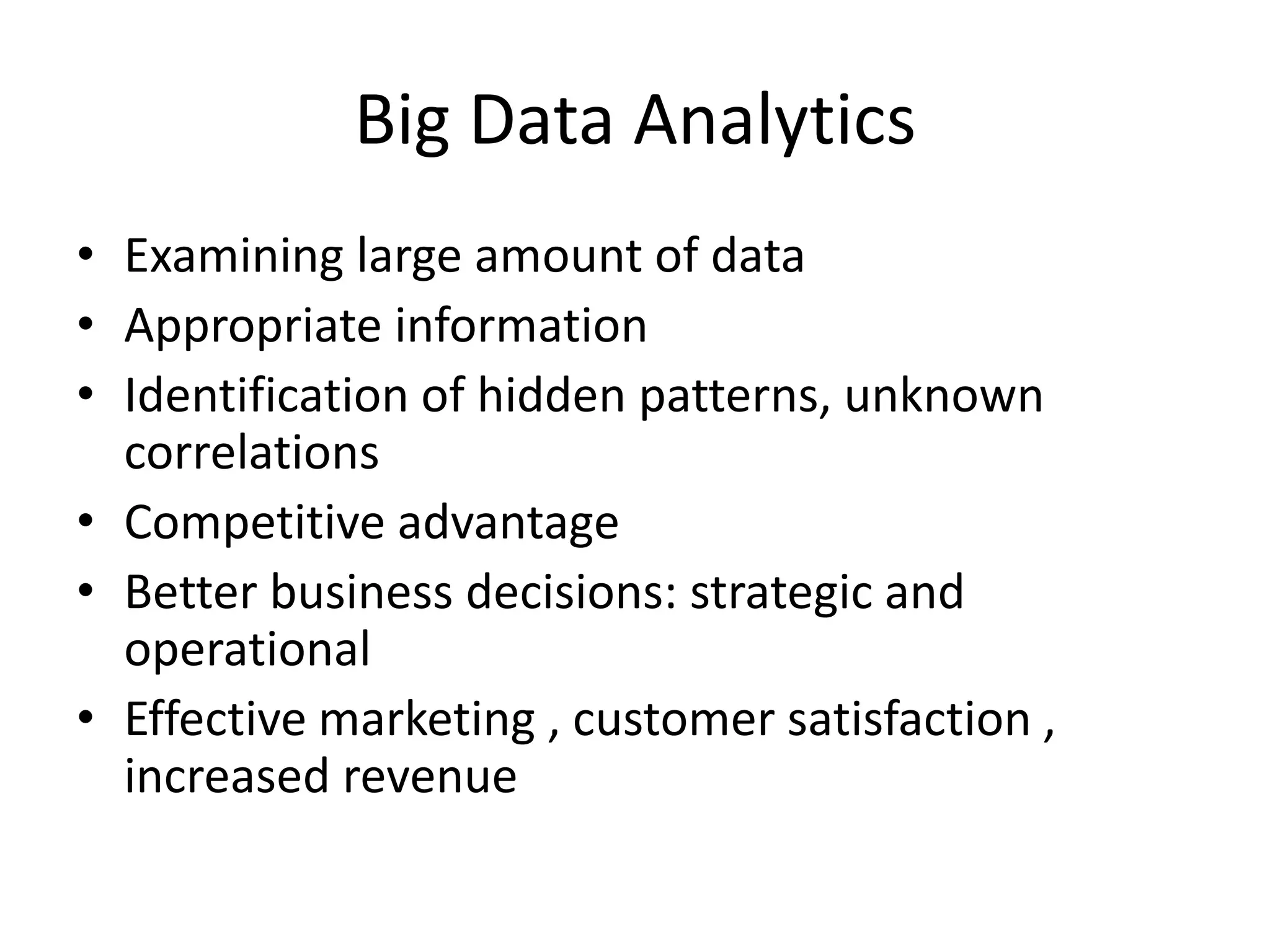 Big Data Analytics

• Examining large amount of data
• Appropriate information
• Identification of hidden patterns, unknown correlations
• Competitive advantage
• Better business decisions: strategic and operational
• Effective marketing , customer satisfaction , increased revenue